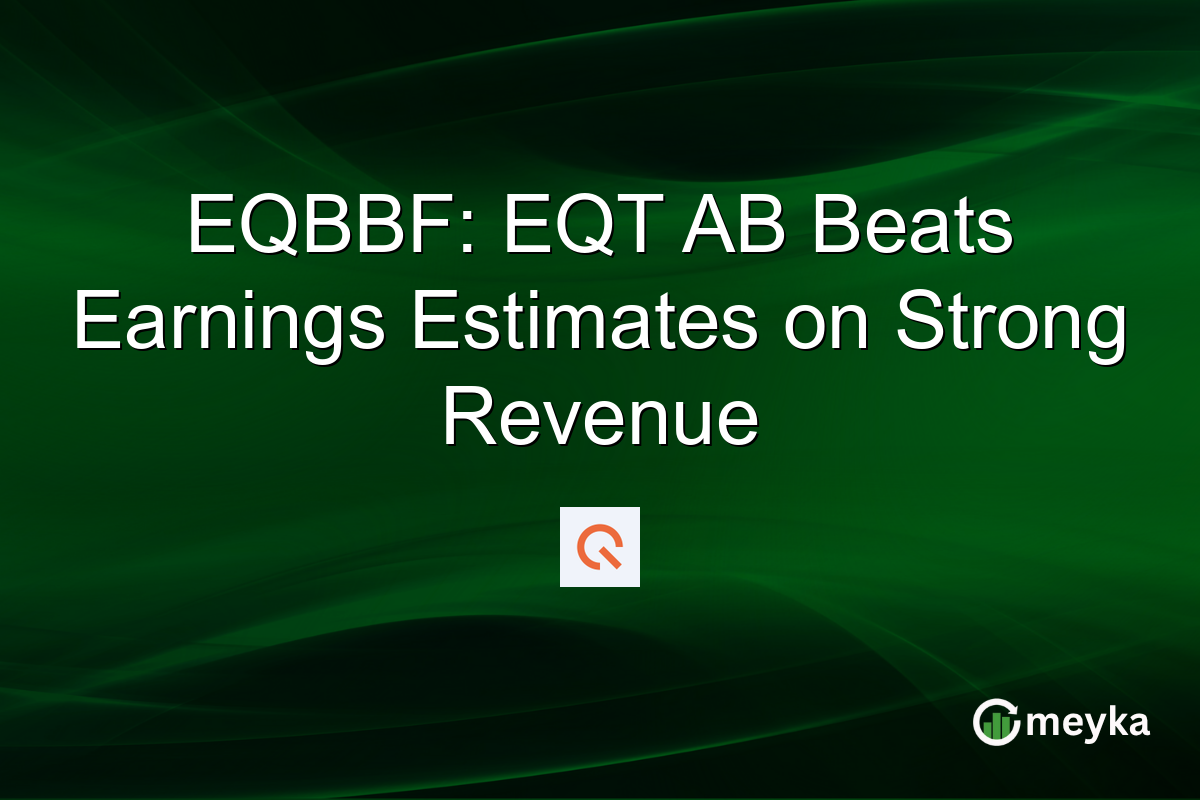 EQBBF: EQT AB Beats Earnings Estimates on Strong Revenue

meyka